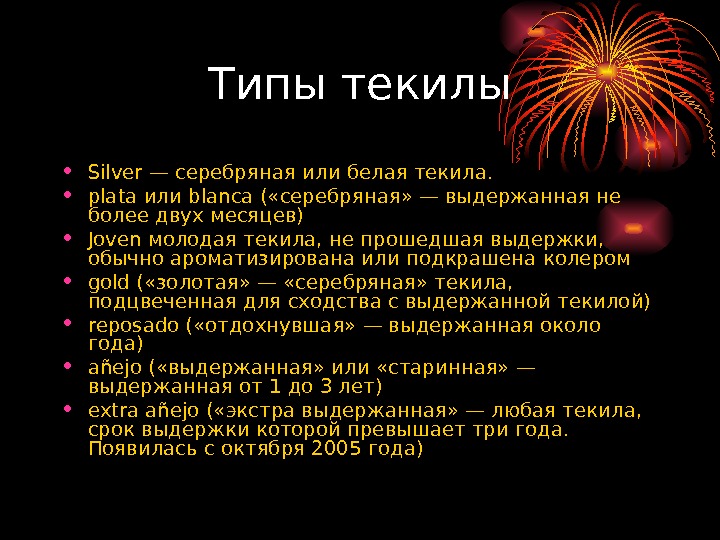 Типы текилы

• Silver — серебряная или белая текила.
• plata или blanca («серебряная» — выдержанная не более двух месяцев)
• Joven молодая текила, не прошедшая выдержки, обычно ароматизирована или подкрашена колером
• gold («золотая» — «серебряная» текила, подцвеченная для сходства с выдержанной текилой)
• reposado («отдохнувшая» — выдержанная около года)
• añejo («выдержанная» или «старинная» — выдержанная от 1 до 3 лет)
• extra añejo («экстра выдержанная» — любая текила, срок выдержки которой превышает три года. Появилась с октября 2005 года)